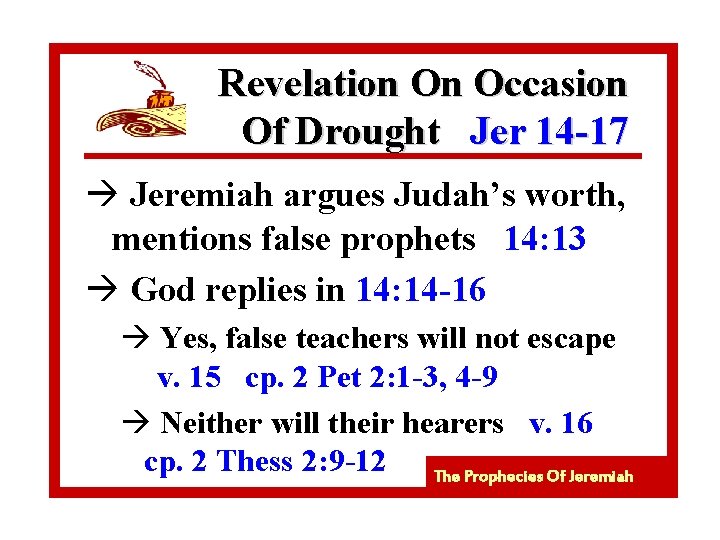 Revelation On Occasion Of Drought Jer 14-17

→ Jeremiah argues Judah's worth, mentions false prophets 14:13

→ God replies in 14:14-16

→ Yes, false teachers will not escape v. 15 cp. 2 Pet 2:1-3, 4-9

→ Neither will their hearers v. 16 cp. 2 Thess 2:9-12

The Prophecies Of Jeremiah